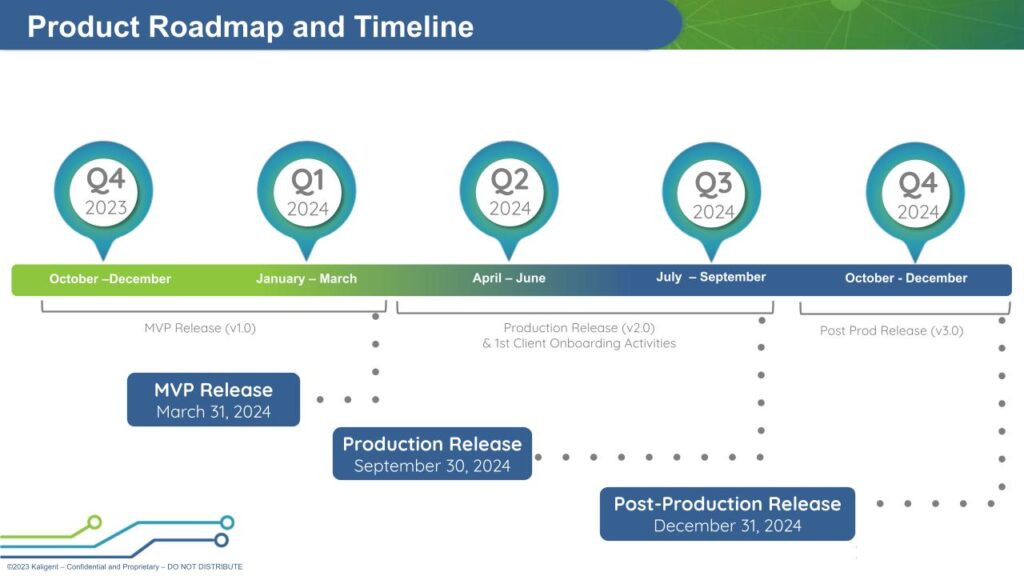 Product Roadmap and Timeline

Q4 2023

Q1 2024

Q2 2024

Q3 2024

Q4 2024

October –December

January – March

April – June

July – September

October - December

MVP Release (v1.0)

Production Release (v2.0) & 1st Client Onboarding Activities

Post Prod Release (v3.0)

MVP Release
March 31, 2024

Production Release
September 30, 2024

Post-Production Release
December 31, 2024

©2023 Kaligent – Confidential and Proprietary – DO NOT DISTRIBUTE